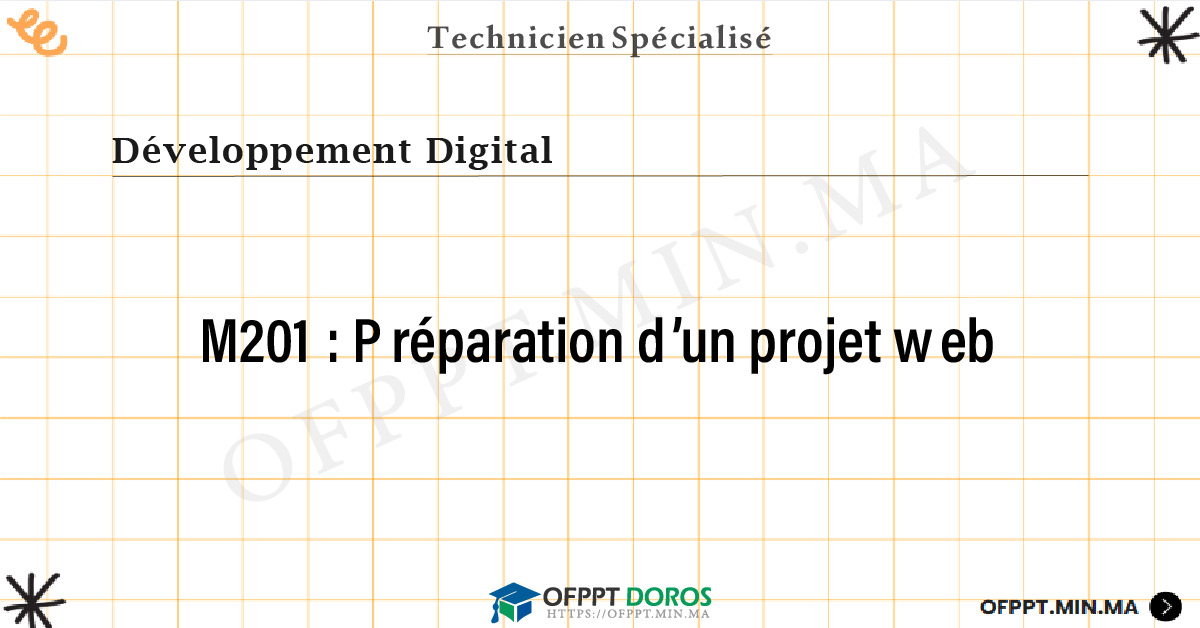 Technicien Spécialisé

Développement Digital

M201 : Préparation d'un projet web

OFPPT.MIN.MA

OFPPT DOROS
HTTPS://OFPPT.MIN.MA

OFPPT.MIN.MA